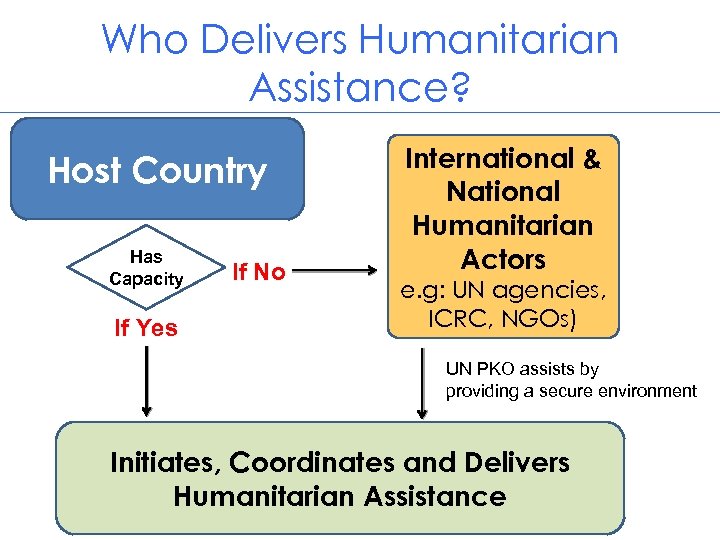 Who Delivers Humanitarian Assistance?

Host Country

Has Capacity

If No

If Yes

International & National Humanitarian Actors
e.g: UN agencies, ICRC, NGOs)

UN PKO assists by providing a secure environment

Initiates, Coordinates and Delivers Humanitarian Assistance